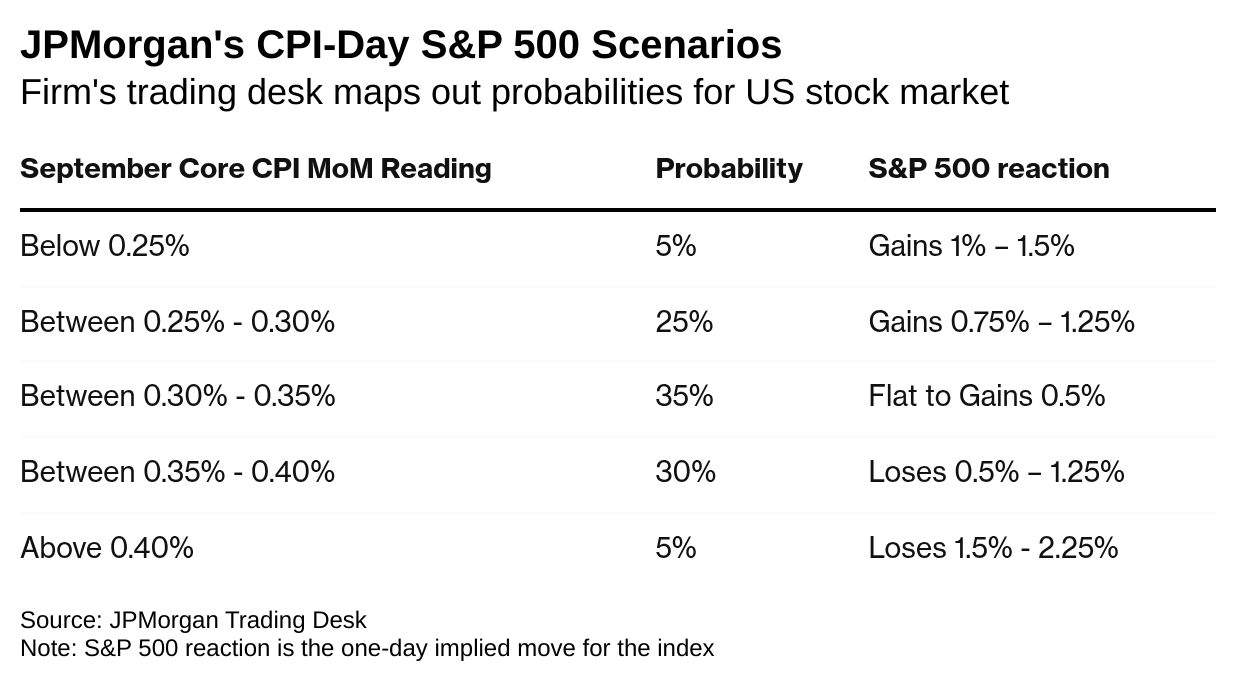 JPMorgan's CPI-Day S&P 500 Scenarios
Firm's trading desk maps out probabilities for US stock market

| September Core CPI MoM Reading | Probability | S&P 500 reaction |
|---|---|---|
| Below 0.25% | 5% | Gains 1% – 1.5% |
| Between 0.25% - 0.30% | 25% | Gains 0.75% – 1.25% |
| Between 0.30% - 0.35% | 35% | Flat to Gains 0.5% |
| Between 0.35% - 0.40% | 30% | Loses 0.5% – 1.25% |
| Above 0.40% | 5% | Loses 1.5% - 2.25% |

Source: JPMorgan Trading Desk
Note: S&P 500 reaction is the one-day implied move for the index